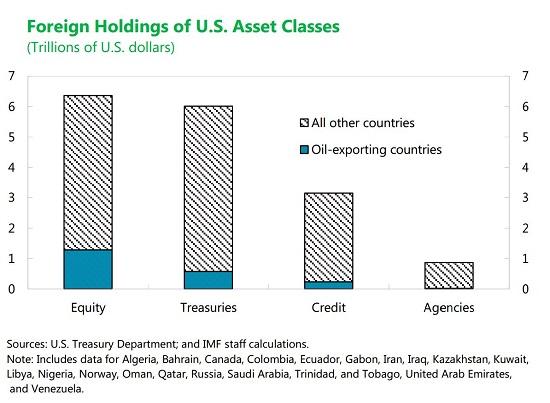 Foreign Holdings of U.S. Asset Classes
(Trillions of U.S. dollars)

7
6
5
4
3
2
1
0

7
6
5
4
3
2
1
0

All other countries
Oil-exporting countries

Equity
Treasuries
Credit
Agencies

Sources: U.S. Treasury Department; and IMF staff calculations.
Note: Includes data for Algeria, Bahrain, Canada, Colombia, Ecuador, Gabon, Iran, Iraq, Kazakhstan, Kuwait, Libya, Nigeria, Norway, Oman, Qatar, Russia, Saudi Arabia, Trinidad, and Tobago, United Arab Emirates, and Venezuela.